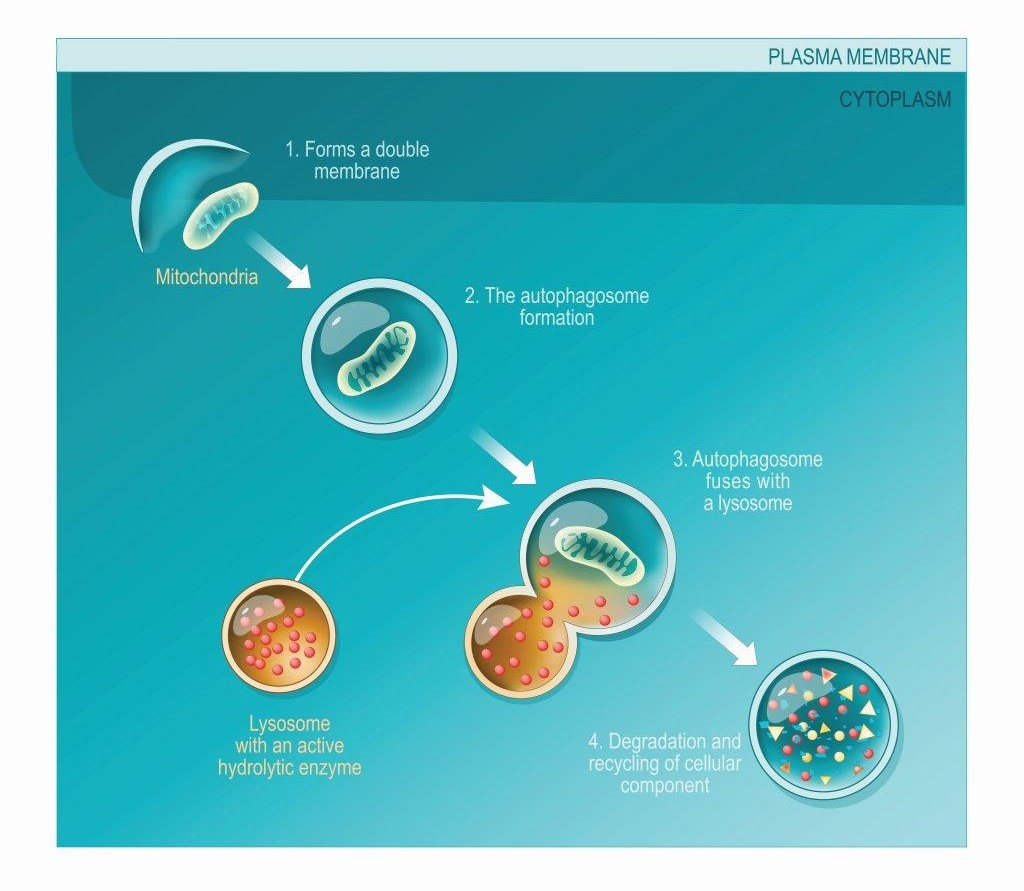 PLASMA MEMBRANE

CYTOPLASM

1. Forms a double membrane

Mitochondria

2. The autophagosome formation

3. Autophagosome fuses with a lysosome

Lysosome with an active hydrolytic enzyme

4. Degradation and recycling of cellular component